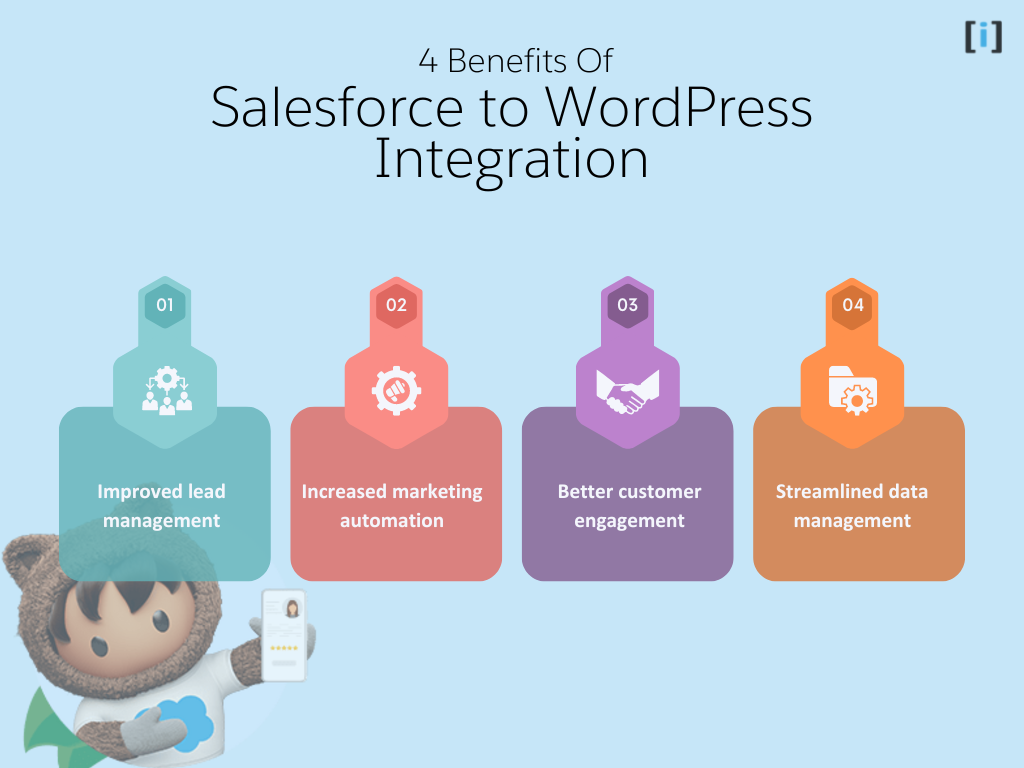 [i]

4 Benefits Of
Salesforce to WordPress Integration

01
Improved lead management

02
Increased marketing automation

03
Better customer engagement

04
Streamlined data management